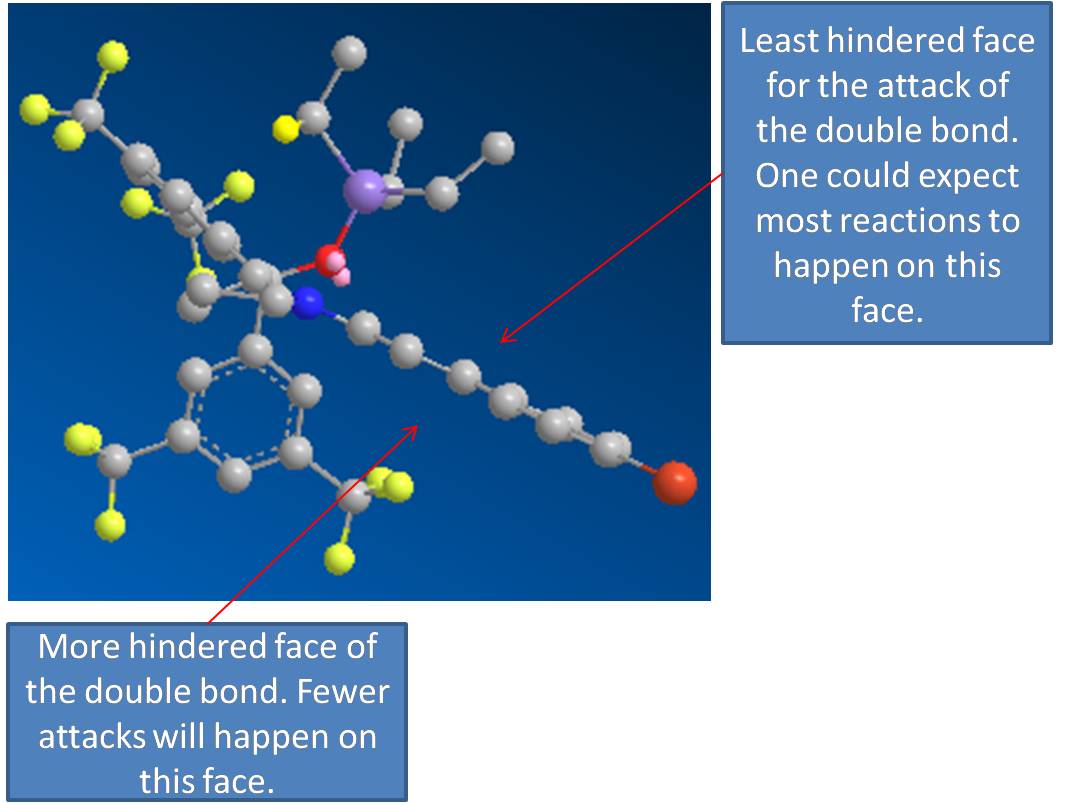 Least hindered face for the attack of the double bond. One could expect most reactions to happen on this face.

More hindered face of the double bond. Fewer attacks will happen on this face.